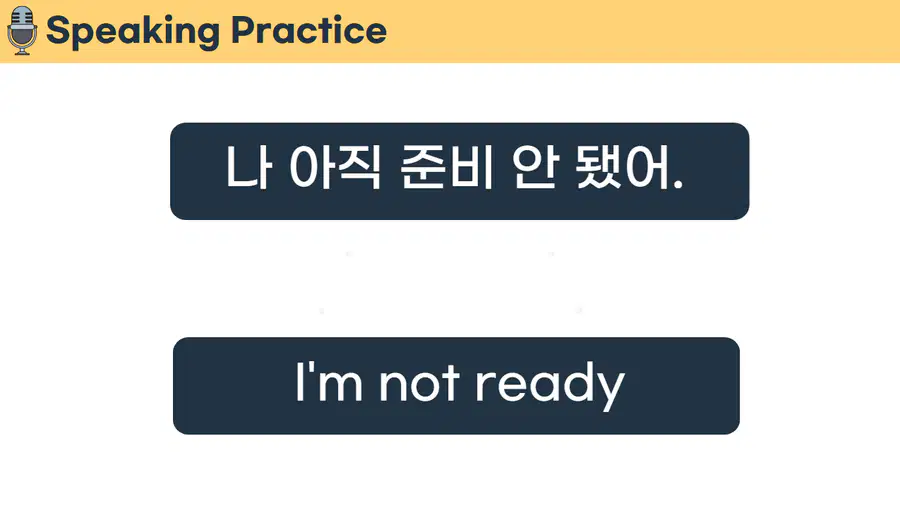 Speaking Practice

나 아직 준비 안 됐어.

I'm not ready